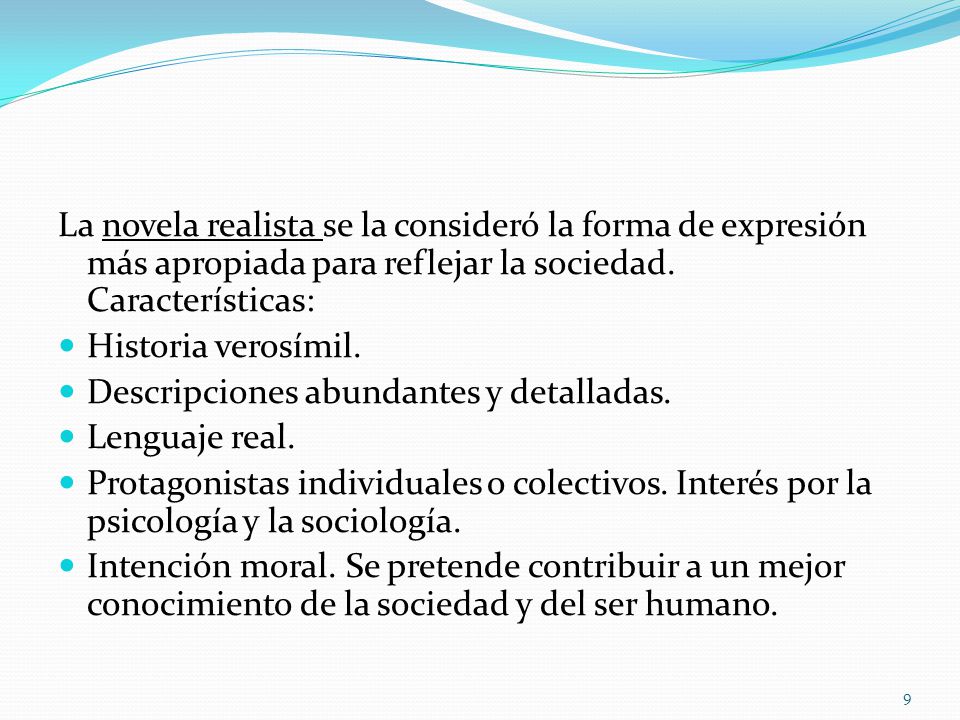 La novela realista se la consideró la forma de expresión más apropiada para reflejar la sociedad. Características:

- Historia verosímil.
- Descripciones abundantes y detalladas.
- Lenguaje real.
- Protagonistas individuales o colectivos. Interés por la psicología y la sociología.
- Intención moral. Se pretende contribuir a un mejor conocimiento de la sociedad y del ser humano.

9